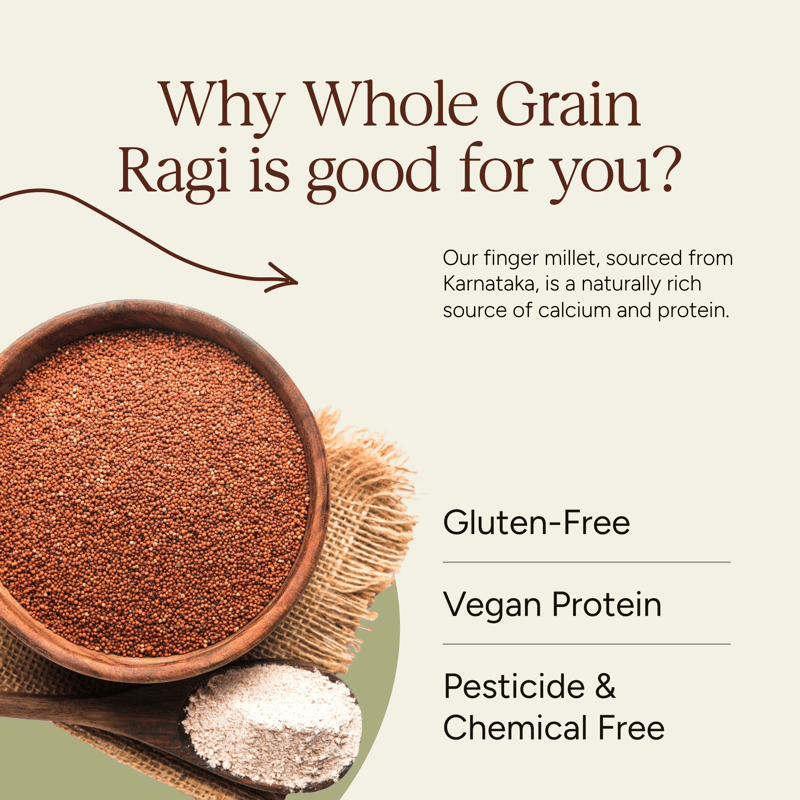 Why Whole Grain Ragi is good for you?

Our finger millet, sourced from Karnataka, is a naturally rich source of calcium and protein.

Gluten-Free

Vegan Protein

Pesticide & Chemical Free